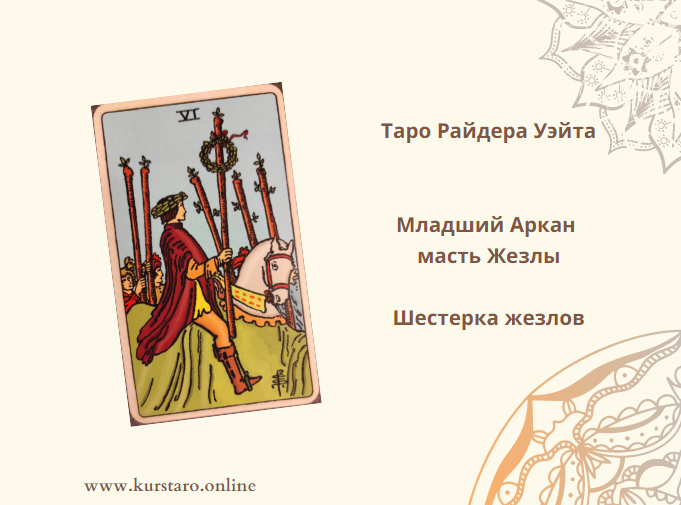 VI

Таро Райдера Уэйта

Младший Аркан
масть Жезлы

Шестерка жезлов

www.kurstaro.online